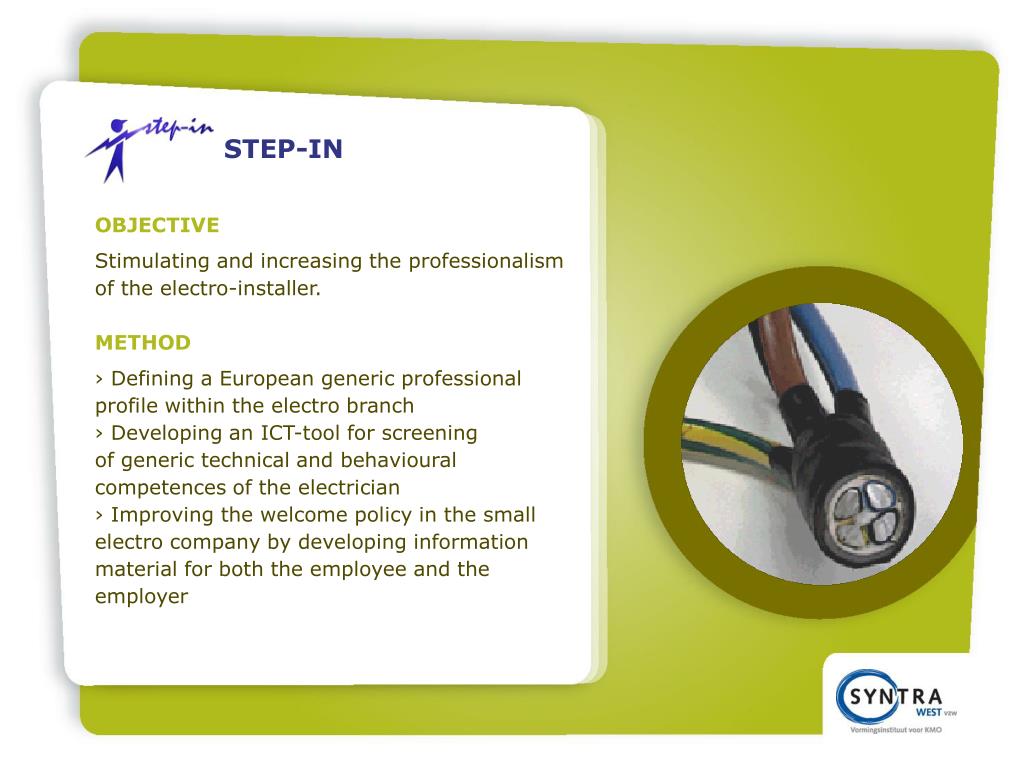 step-in

STEP-IN

OBJECTIVE

Stimulating and increasing the professionalism of the electro-installer.

METHOD

› Defining a European generic professional profile within the electro branch
› Developing an ICT-tool for screening of generic technical and behavioural competences of the electrician
› Improving the welcome policy in the small electro company by developing information material for both the employee and the employer

SYNTRA WEST vzw
Vormingsinstituut voor KMO